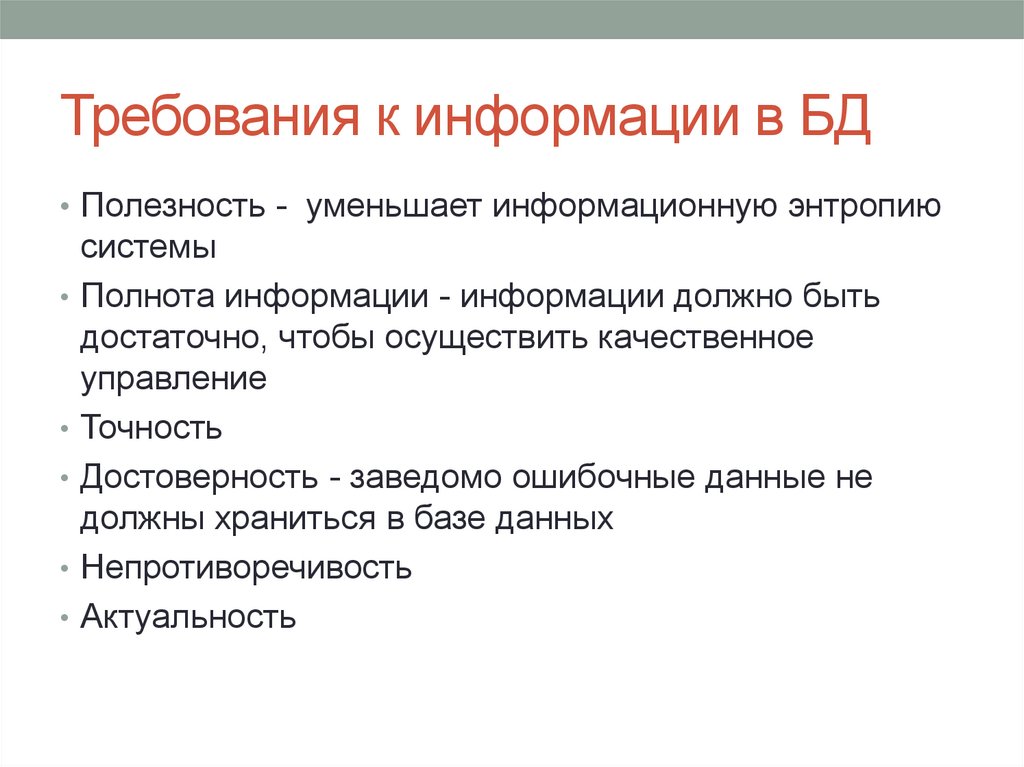 Требования к информации в БД

• Полезность - уменьшает информационную энтропию системы
• Полнота информации - информации должно быть достаточно, чтобы осуществить качественное управление
• Точность
• Достоверность - заведомо ошибочные данные не должны храниться в базе данных
• Непротиворечивость
• Актуальность